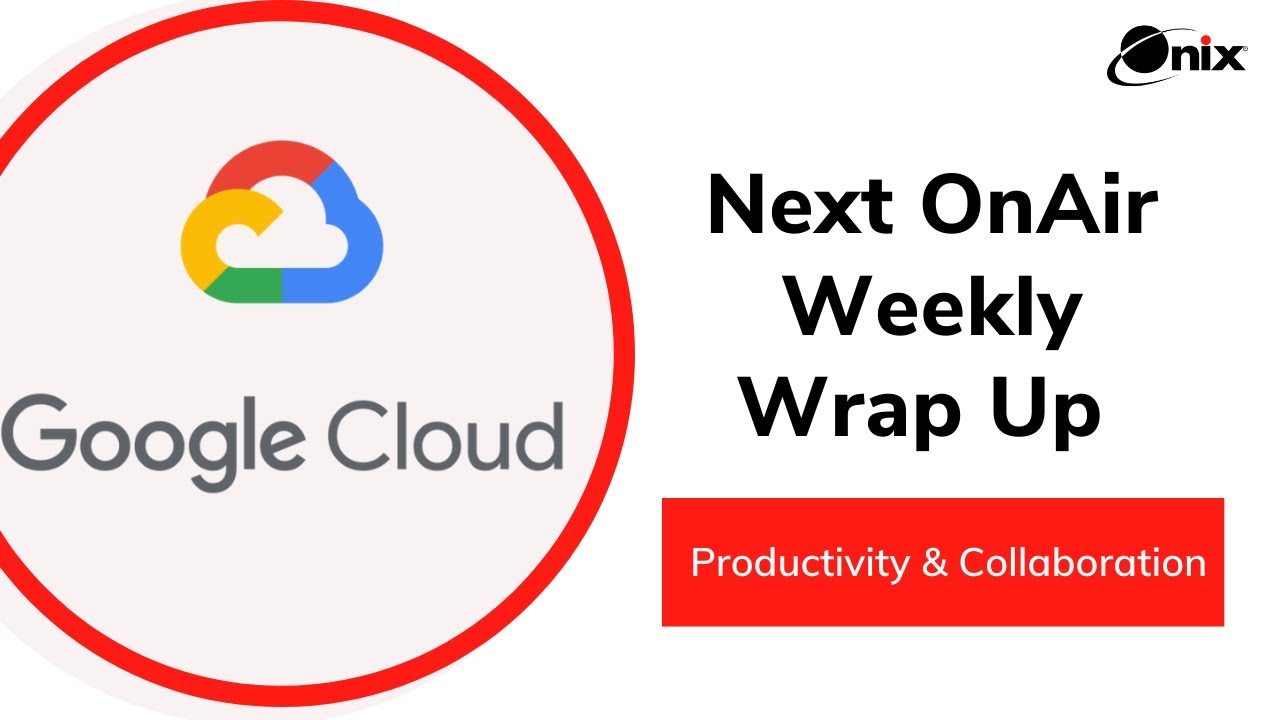 Onix

Google Cloud

Next OnAir Weekly Wrap Up

Productivity & Collaboration